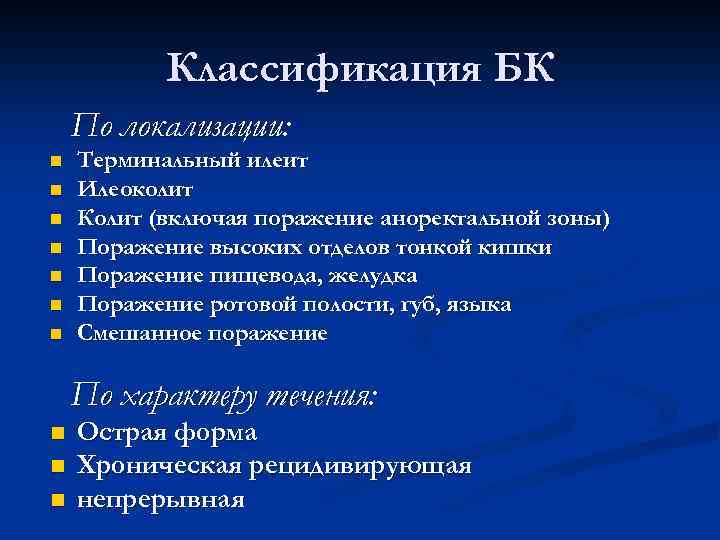 Классификация БК

По локализации:

- Терминальный илеит
- Илеоколит
- Колит (включая поражение аноректальной зоны)
- Поражение высоких отделов тонкой кишки
- Поражение пищевода, желудка
- Поражение ротовой полости, губ, языка
- Смешанное поражение

По характеру течения:

- Острая форма
- Хроническая рецидивирующая
- непрерывная